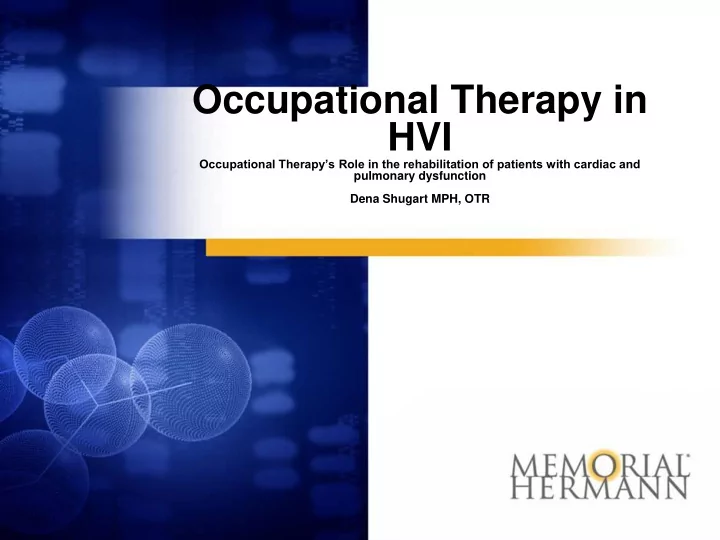 Occupational Therapy in HVI

Occupational Therapy's Role in the rehabilitation of patients with cardiac and pulmonary dysfunction

Dena Shugart MPH, OTR

MEMORIAL
HERMANN